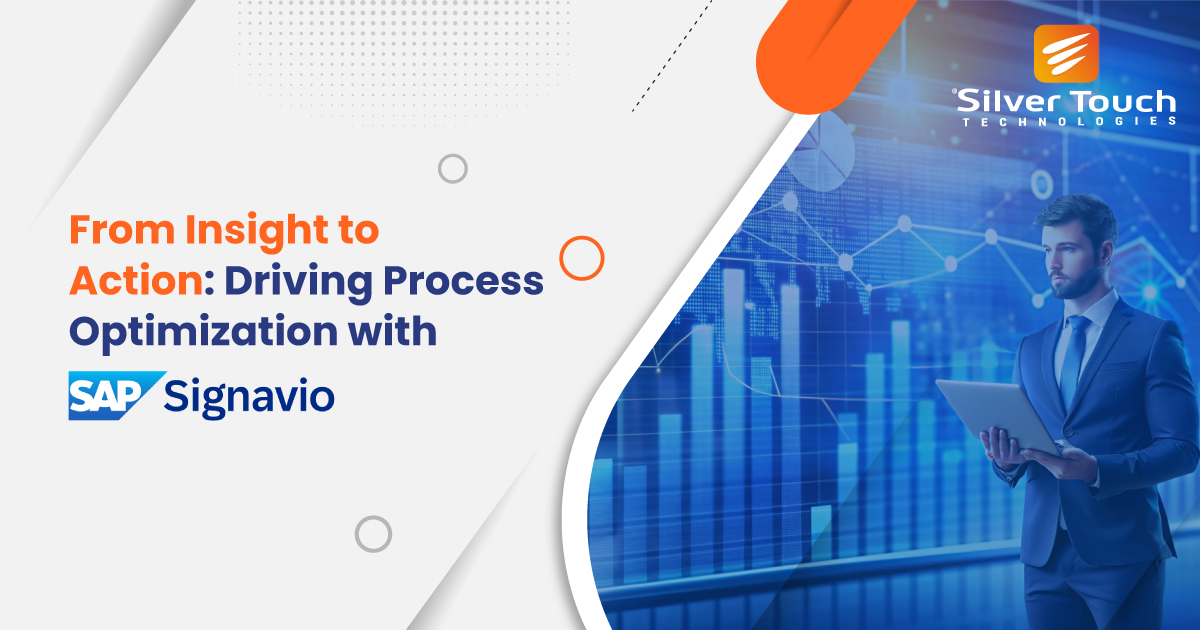 Silver Touch
TECHNOLOGIES

From Insight to Action: Driving Process Optimization with

SAP Signavio